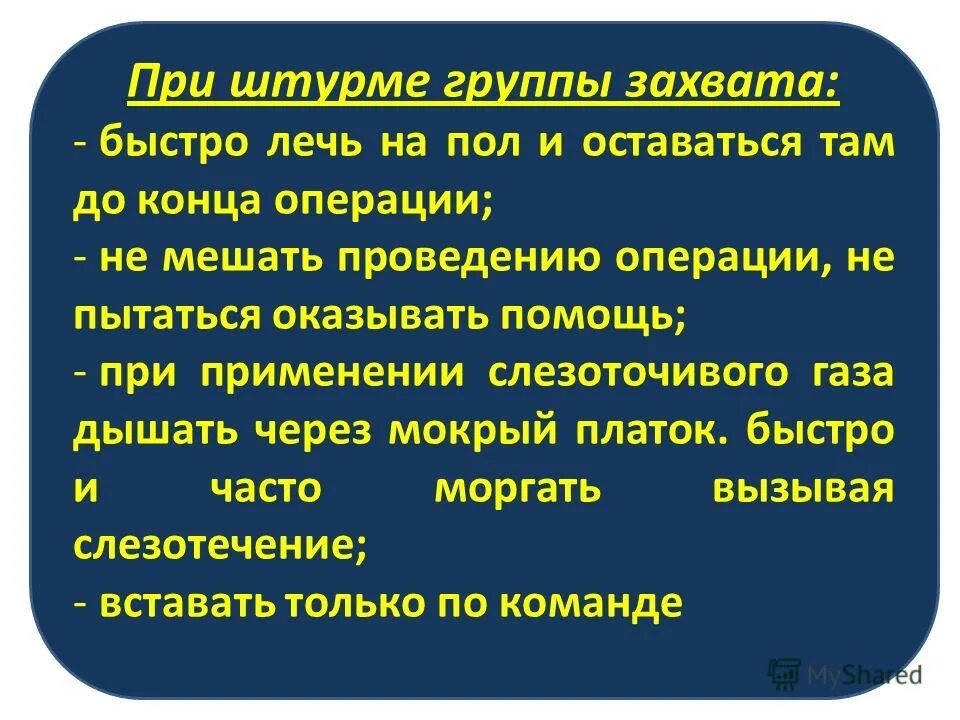 При штурме группы захвата:

- быстро лечь на пол и оставаться там до конца операции;

- не мешать проведению операции, не пытаться оказывать помощь;

- при применении слезоточивого газа дышать через мокрый платок. быстро и часто моргать вызывая слезотечение;

- вставать только по команде

MyShared